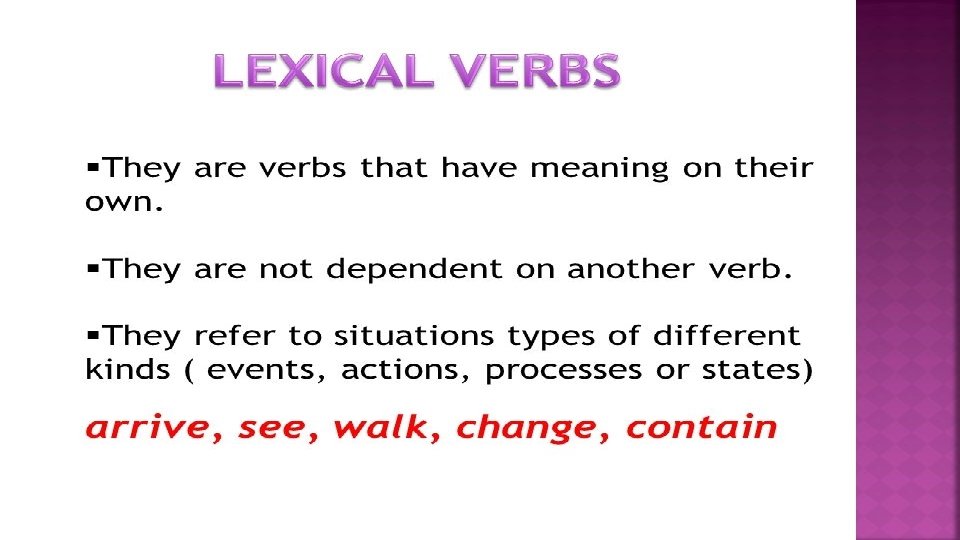 LEXICAL VERBS

▪They are verbs that have meaning on their own.

▪They are not dependent on another verb.

▪They refer to situations types of different kinds ( events, actions, processes or states)

arrive, see, walk, change, contain